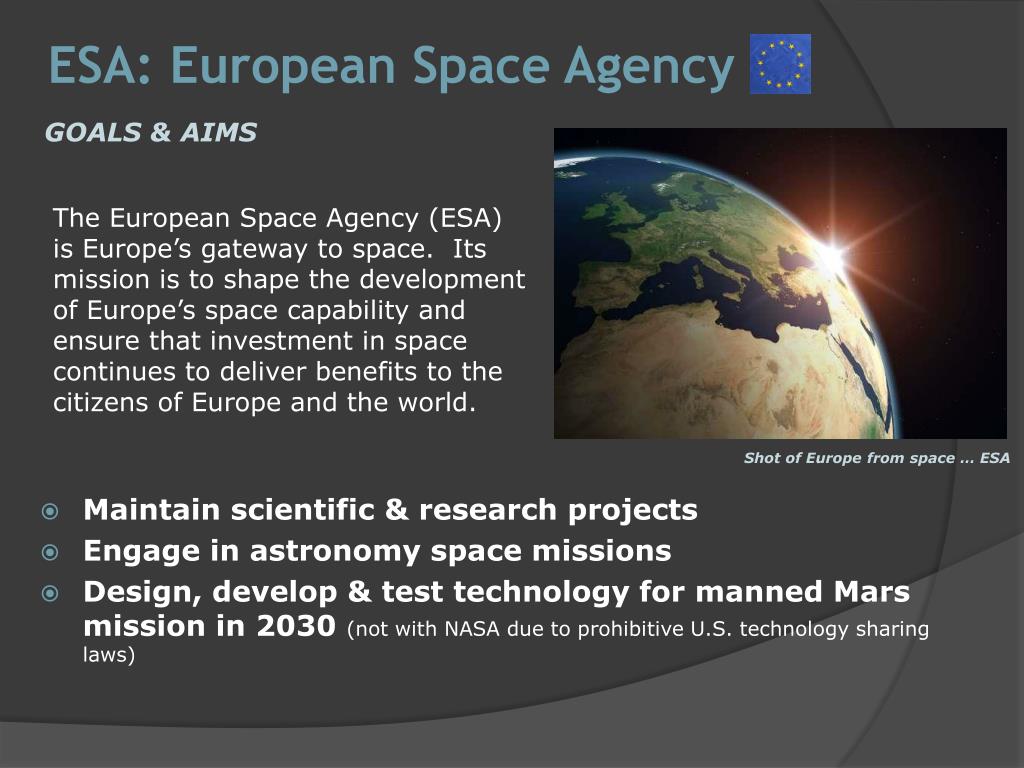 ESA: European Space Agency

GOALS & AIMS

The European Space Agency (ESA) is Europe’s gateway to space. Its mission is to shape the development of Europe’s space capability and ensure that investment in space continues to deliver benefits to the citizens of Europe and the world.

Shot of Europe from space … ESA

Maintain scientific & research projects
Engage in astronomy space missions
Design, develop & test technology for manned Mars mission in 2030 (not with NASA due to prohibitive U.S. technology sharing laws)